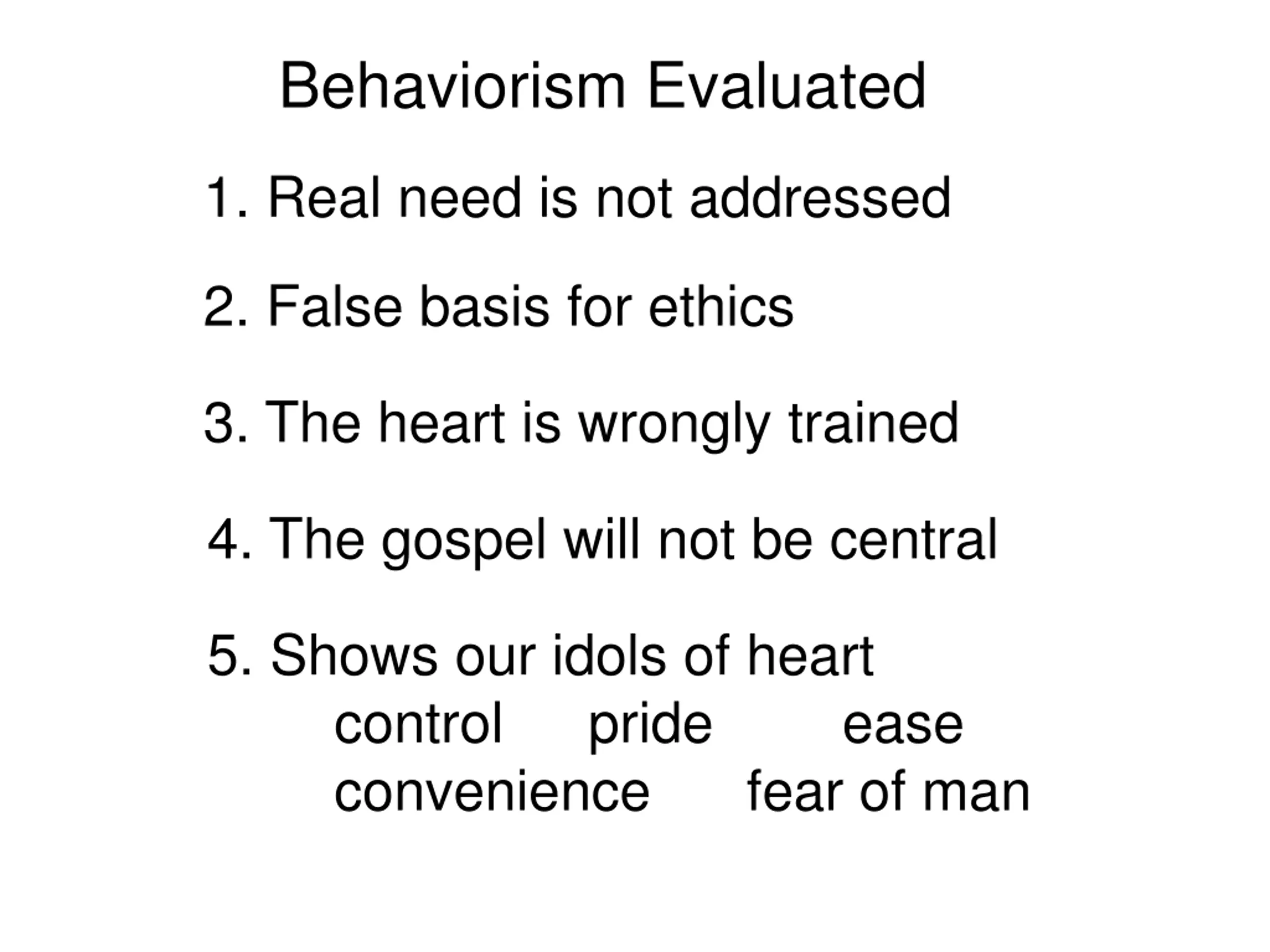 Behaviorism Evaluated

1. Real need is not addressed

2. False basis for ethics

3. The heart is wrongly trained

4. The gospel will not be central

5. Shows our idols of heart
control pride ease
convenience fear of man